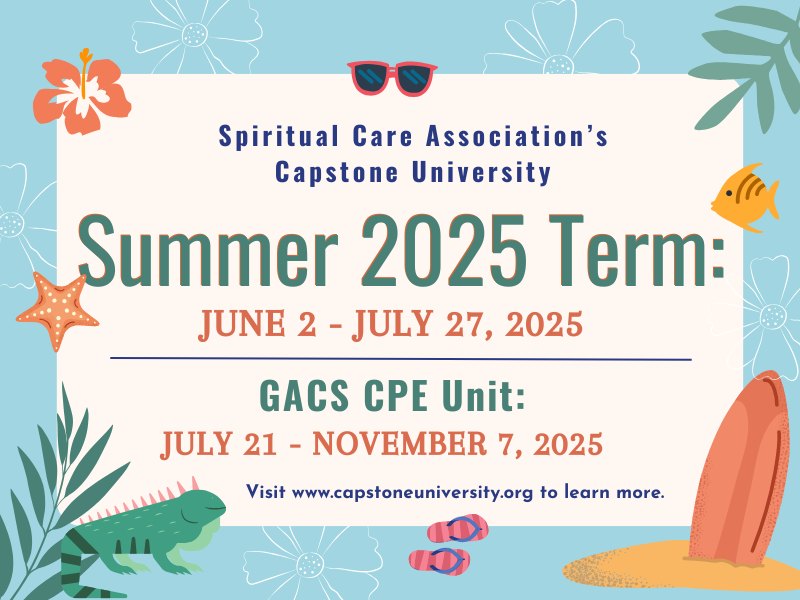 Spiritual Care Association's
Capstone University

Summer 2025 Term:

JUNE 2 - JULY 27, 2025

GACS CPE Unit:

JULY 21 - NOVEMBER 7, 2025

Visit www.capstoneuniversity.org to learn more.